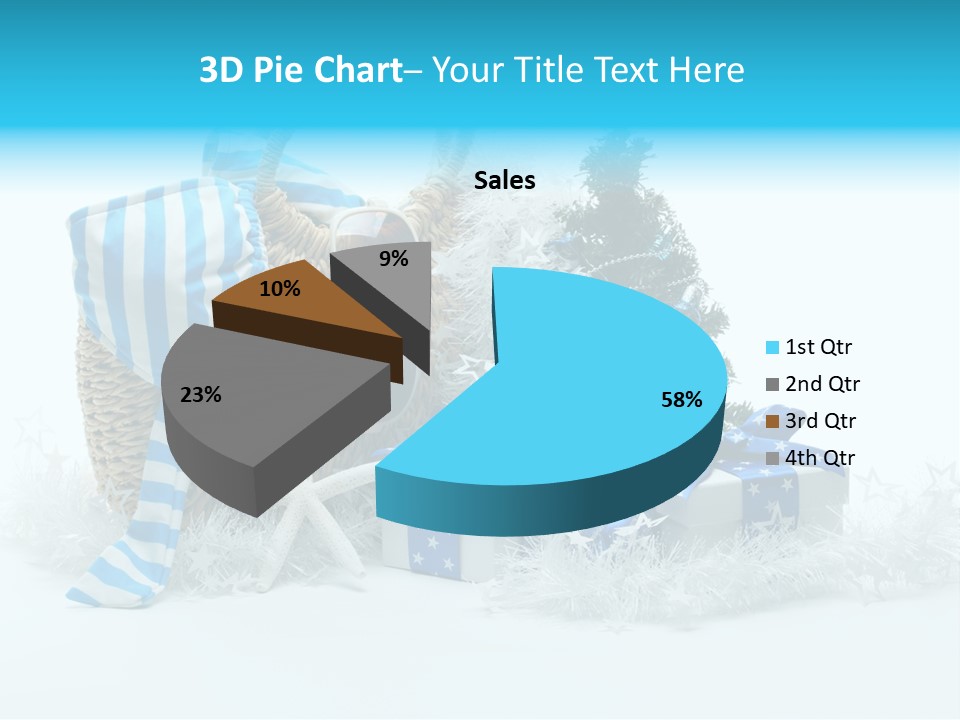 3D Pie Chart– Your Title Text Here

Sales

9%

10%

23%

58%

1st Qtr
2nd Qtr
3rd Qtr
4th Qtr